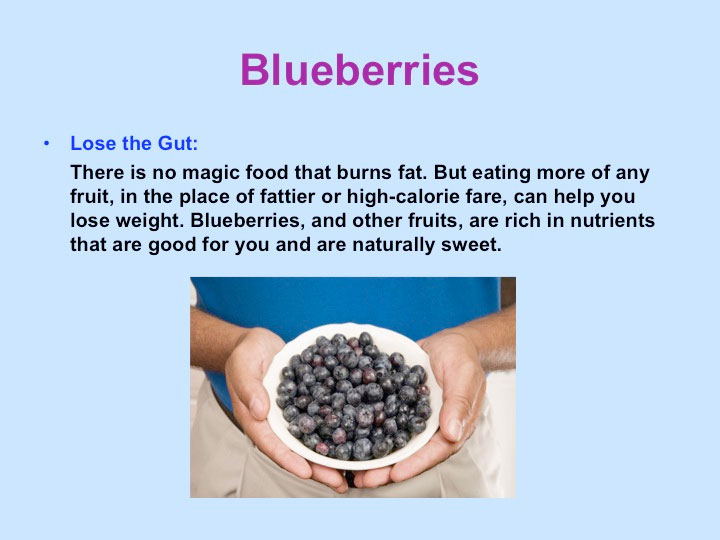 Blueberries

• Lose the Gut:

There is no magic food that burns fat. But eating more of any fruit, in the place of fattier or high-calorie fare, can help you lose weight. Blueberries, and other fruits, are rich in nutrients that are good for you and are naturally sweet.